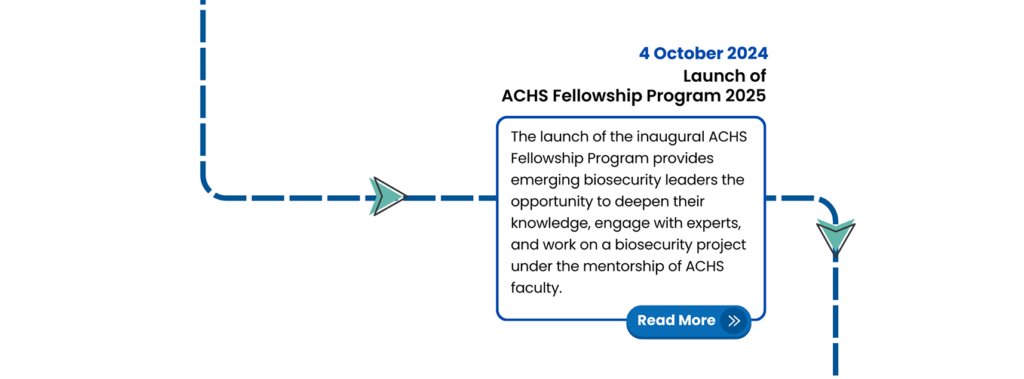 4 October 2024

Launch of ACHS Fellowship Program 2025

The launch of the inaugural ACHS Fellowship Program provides emerging biosecurity leaders the opportunity to deepen their knowledge, engage with experts, and work on a biosecurity project under the mentorship of ACHS faculty.

Read More